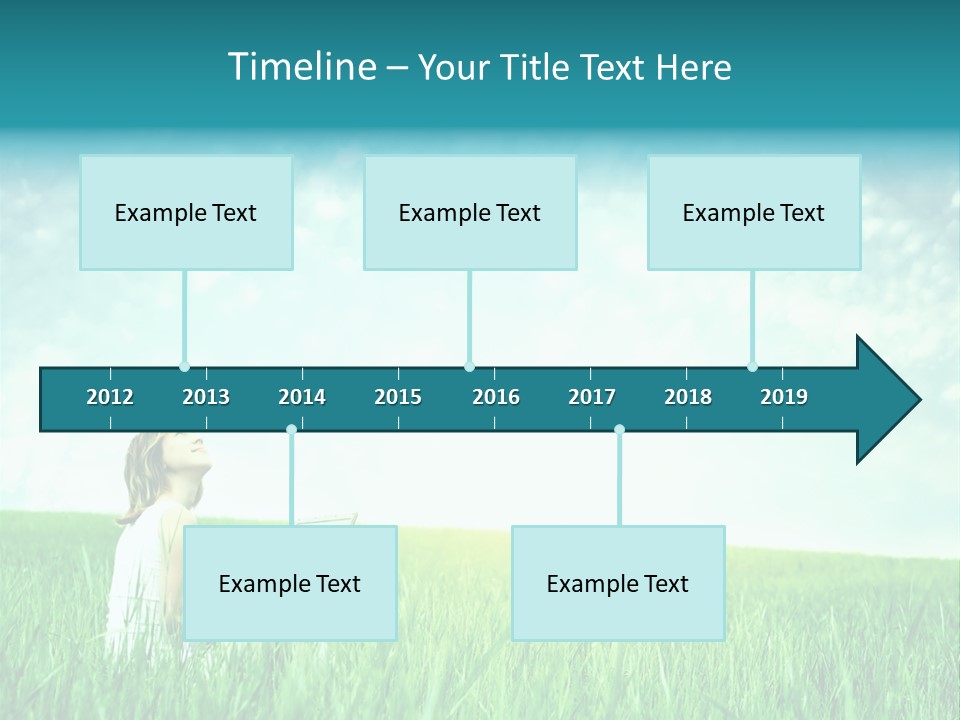 Timeline – Your Title Text Here

Example Text

Example Text

Example Text

2012 2013 2014 2015 2016 2017 2018 2019

Example Text

Example Text